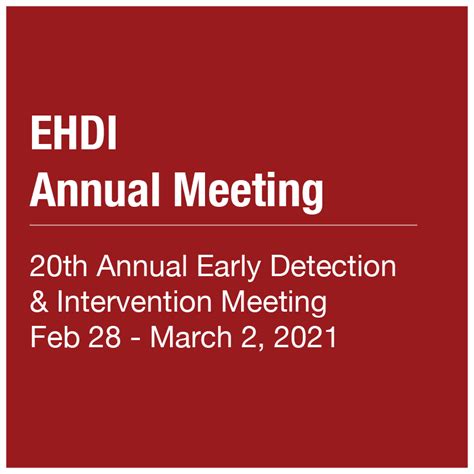 EHDI
Annual Meeting

20th Annual Early Detection & Intervention Meeting
Feb 28 - March 2, 2021